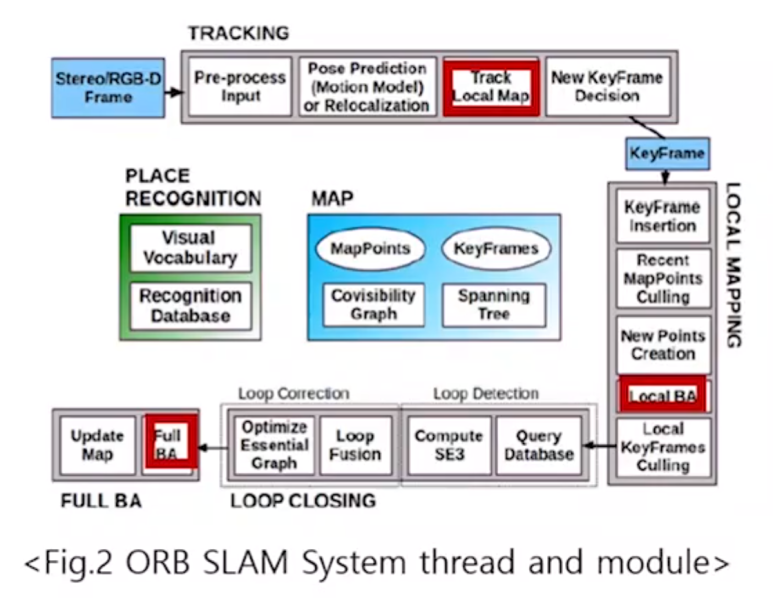 TRACKING

Stereo/RGB-D Frame

Pre-process Input

Pose Prediction (Motion Model) or Relocalization

Track Local Map

New KeyFrame Decision

KeyFrame

PLACE RECOGNITION

Visual Vocabulary

Recognition Database

MAP

MapPoints

KeyFrames

Covisibility Graph

Spanning Tree

LOCAL MAPPING

KeyFrame Insertion

Recent MapPoints Culling

New Points Creation

Local BA

Local KeyFrames Culling

Loop Correction

Loop Detection

Update Map

Full BA

Optimize Essential Graph

Loop Fusion

Compute SE3

Query Database

FULL BA

LOOP CLOSING

<Fig.2 ORB SLAM System thread and module>